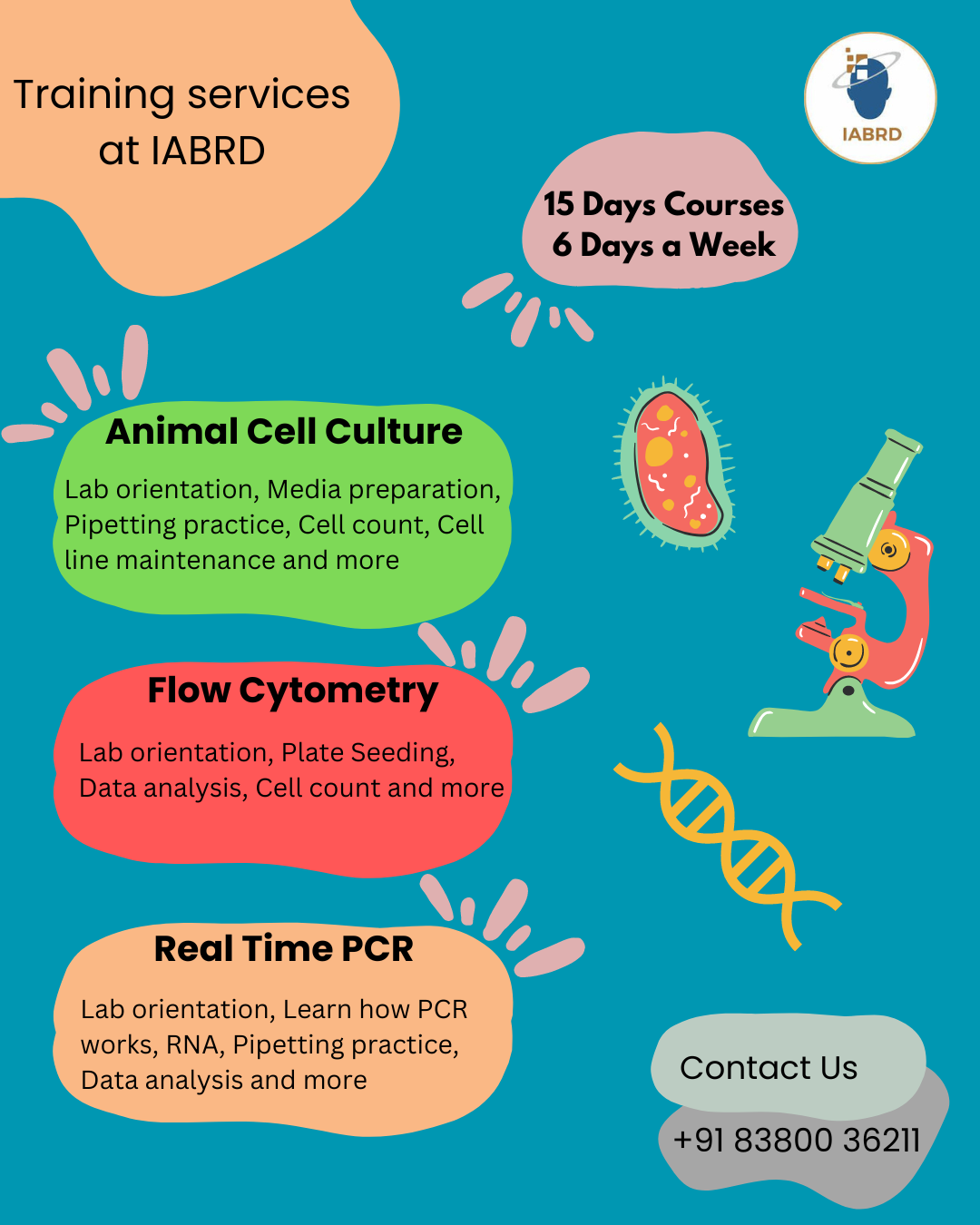 Training services at IABRD

IABRD

15 Days Courses
6 Days a Week

Animal Cell Culture

Lab orientation, Media preparation, Pipetting practice, Cell count, Cell line maintenance and more

Flow Cytometry

Lab orientation, Plate Seeding, Data analysis, Cell count and more

Real Time PCR

Lab orientation, Learn how PCR works, RNA, Pipetting practice, Data analysis and more

Contact Us

+91 83800 36211